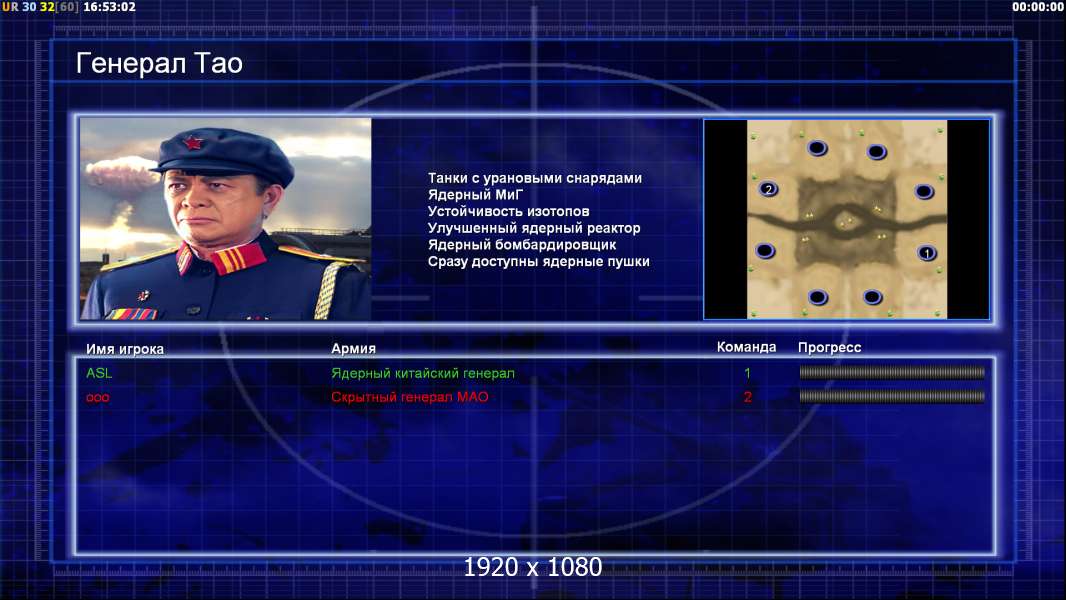 UR 30 32[60] 16:53:02

00:00:00

Генерал Тао

Танки с урановыми снарядами
Ядерный МиГ
Устойчивость изотопов
Улучшенный ядерный реактор
Ядерный бомбардировщик
Сразу доступны ядерные пушки

2

1

| Имя игрока | Армия | Команда | Прогресс |
|---|---|---|---|
| ASL | Ядерный китайский генерал | 1 | |
| ooo | Скрытный генерал МАО | 2 | |

1920 x 1080